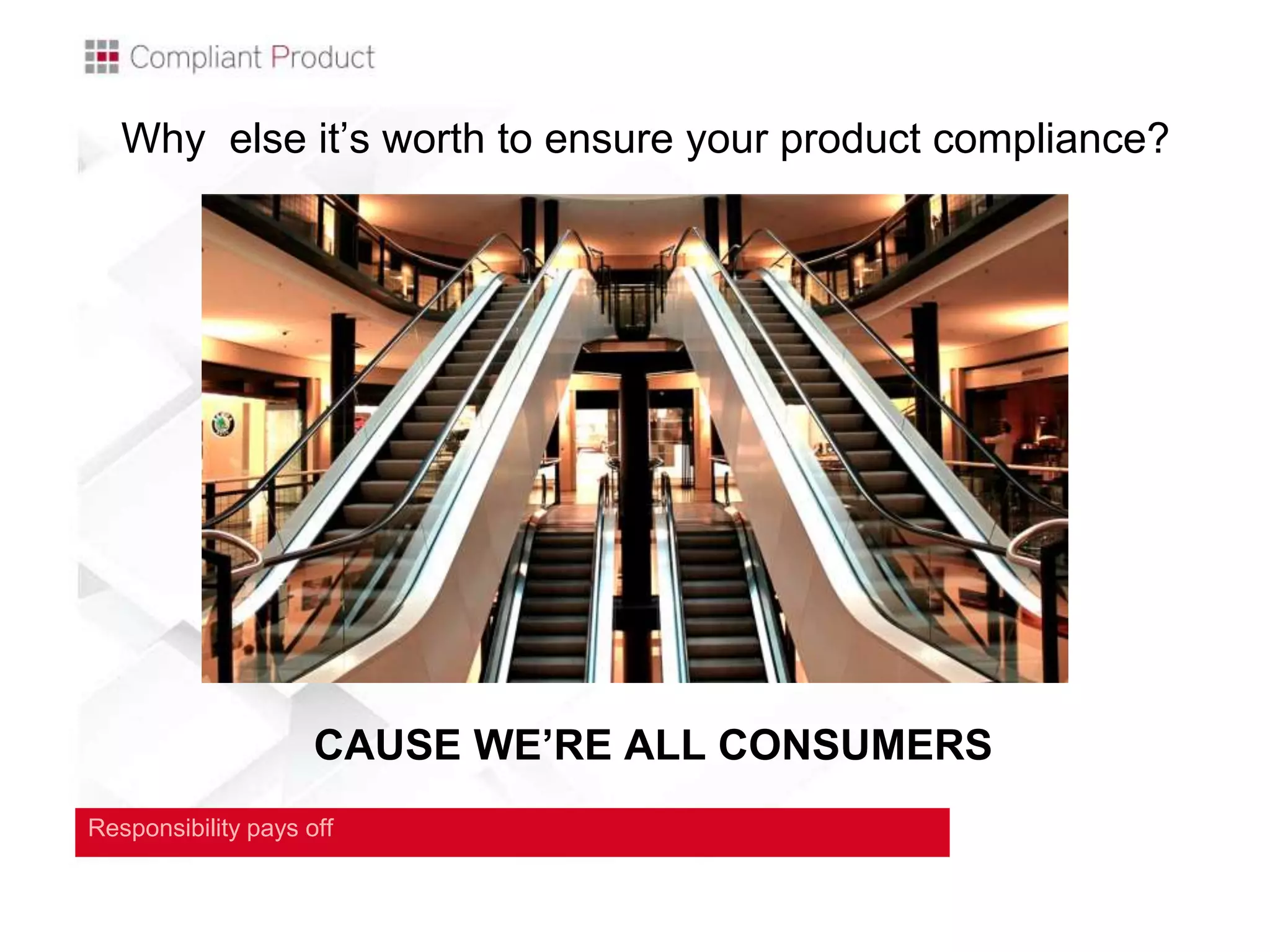 Compliant Product

Why else it’s worth to ensure your product compliance?

CAUSE WE’RE ALL CONSUMERS

Responsibility pays off